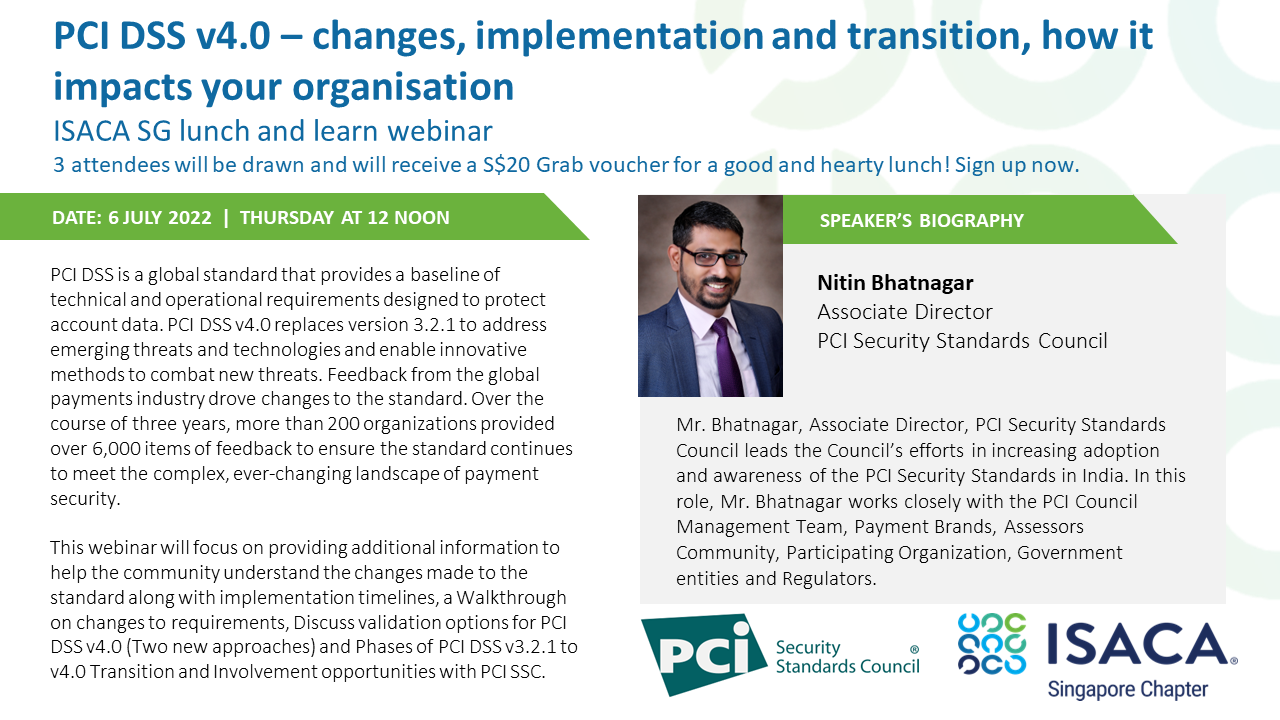 PCI DSS v4.0 – changes, implementation and transition, how it impacts your organisation

ISACA SG lunch and learn webinar

3 attendees will be drawn and will receive a S$20 Grab voucher for a good and hearty lunch! Sign up now.

DATE: 6 JULY 2022 | THURSDAY AT 12 NOON

PCI DSS is a global standard that provides a baseline of technical and operational requirements designed to protect account data. PCI DSS v4.0 replaces version 3.2.1 to address emerging threats and technologies and enable innovative methods to combat new threats. Feedback from the global payments industry drove changes to the standard. Over the course of three years, more than 200 organizations provided over 6,000 items of feedback to ensure the standard continues to meet the complex, ever-changing landscape of payment security.

This webinar will focus on providing additional information to help the community understand the changes made to the standard along with implementation timelines, a Walkthrough on changes to requirements, Discuss validation options for PCI DSS v4.0 (Two new approaches) and Phases of PCI DSS v3.2.1 to v4.0 Transition and Involvement opportunities with PCI SSC.

SPEAKER'S BIOGRAPHY

Nitin Bhatnagar
Associate Director
PCI Security Standards Council

Mr. Bhatnagar, Associate Director, PCI Security Standards Council leads the Council's efforts in increasing adoption and awareness of the PCI Security Standards in India. In this role, Mr. Bhatnagar works closely with the PCI Council Management Team, Payment Brands, Assessors Community, Participating Organization, Government entities and Regulators.

PCI Security Standards Council ®

ISACA®
Singapore Chapter